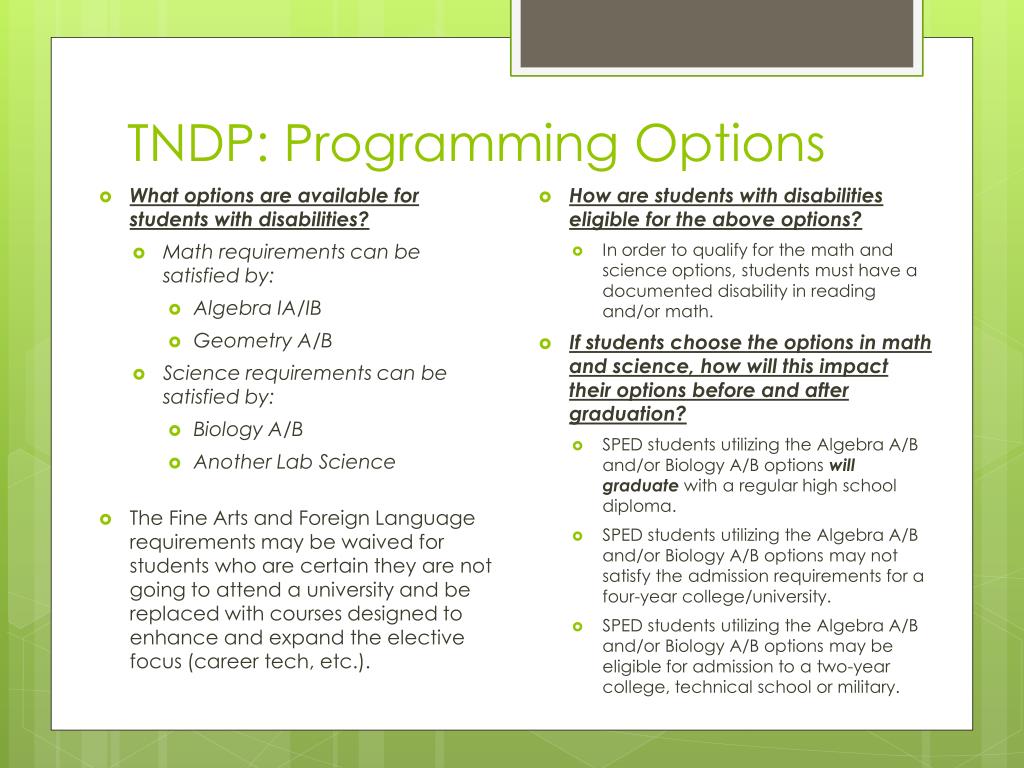 TNDP: Programming Options

What options are available for students with disabilities?

Math requirements can be satisfied by:

Algebra IA/IB

Geometry A/B

Science requirements can be satisfied by:

Biology A/B

Another Lab Science

The Fine Arts and Foreign Language requirements may be waived for students who are certain they are not going to attend a university and be replaced with courses designed to enhance and expand the elective focus (career tech, etc.).

How are students with disabilities eligible for the above options?

In order to qualify for the math and science options, students must have a documented disability in reading and/or math.

If students choose the options in math and science, how will this impact their options before and after graduation?

SPED students utilizing the Algebra A/B and/or Biology A/B options will graduate with a regular high school diploma.

SPED students utilizing the Algebra A/B and/or Biology A/B options may not satisfy the admission requirements for a four-year college/university.

SPED students utilizing the Algebra A/B and/or Biology A/B options may be eligible for admission to a two-year college, technical school or military.